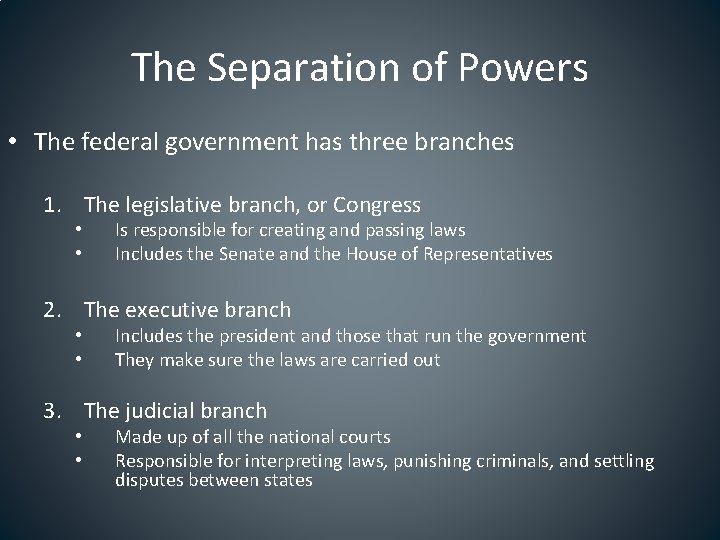 The Separation of Powers

• The federal government has three branches

1. The legislative branch, or Congress
   • Is responsible for creating and passing laws
   • Includes the Senate and the House of Representatives

2. The executive branch
   • Includes the president and those that run the government
   • They make sure the laws are carried out

3. The judicial branch
   • Made up of all the national courts
   • Responsible for interpreting laws, punishing criminals, and settling disputes between states